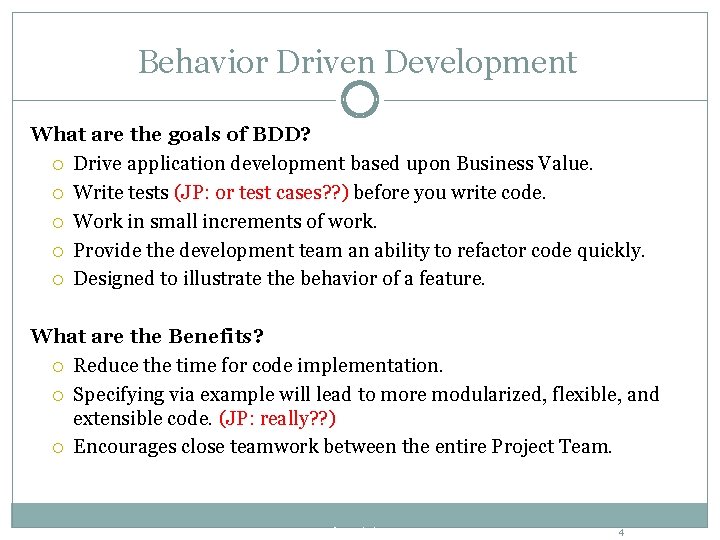 Behavior Driven Development

What are the goals of BDD?
○ Drive application development based upon Business Value.
○ Write tests (JP: or test cases??) before you write code.
○ Work in small increments of work.
○ Provide the development team an ability to refactor code quickly.
○ Designed to illustrate the behavior of a feature.

What are the Benefits?
○ Reduce the time for code implementation.
○ Specifying via example will lead to more modularized, flexible, and extensible code. (JP: really??)
○ Encourages close teamwork between the entire Project Team.

4